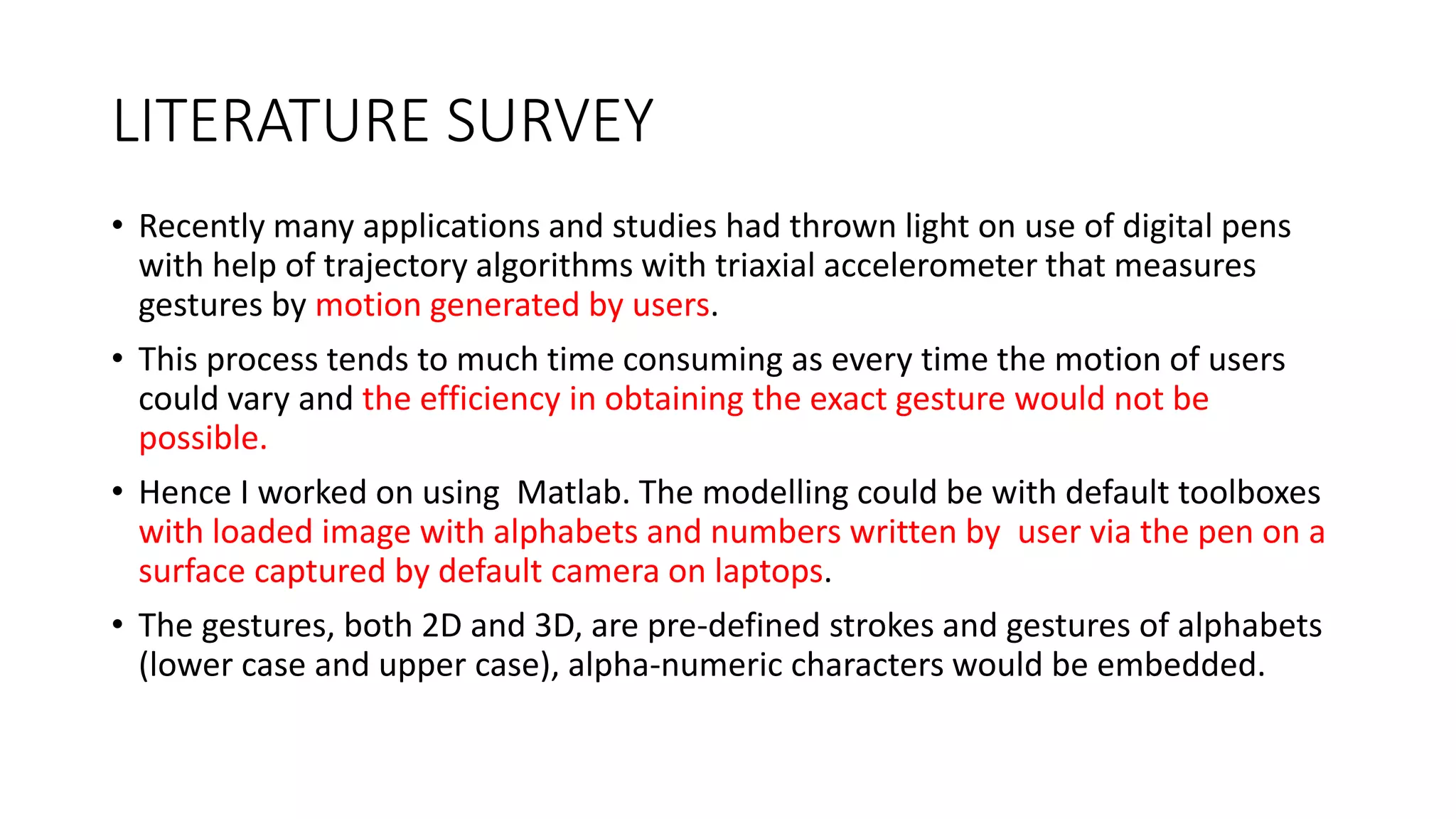 LITERATURE SURVEY

• Recently many applications and studies had thrown light on use of digital pens with help of trajectory algorithms with triaxial accelerometer that measures gestures by motion generated by users.

• This process tends to much time consuming as every time the motion of users could vary and the efficiency in obtaining the exact gesture would not be possible.

• Hence I worked on using Matlab. The modelling could be with default toolboxes with loaded image with alphabets and numbers written by user via the pen on a surface captured by default camera on laptops.

• The gestures, both 2D and 3D, are pre-defined strokes and gestures of alphabets (lower case and upper case), alpha-numeric characters would be embedded.